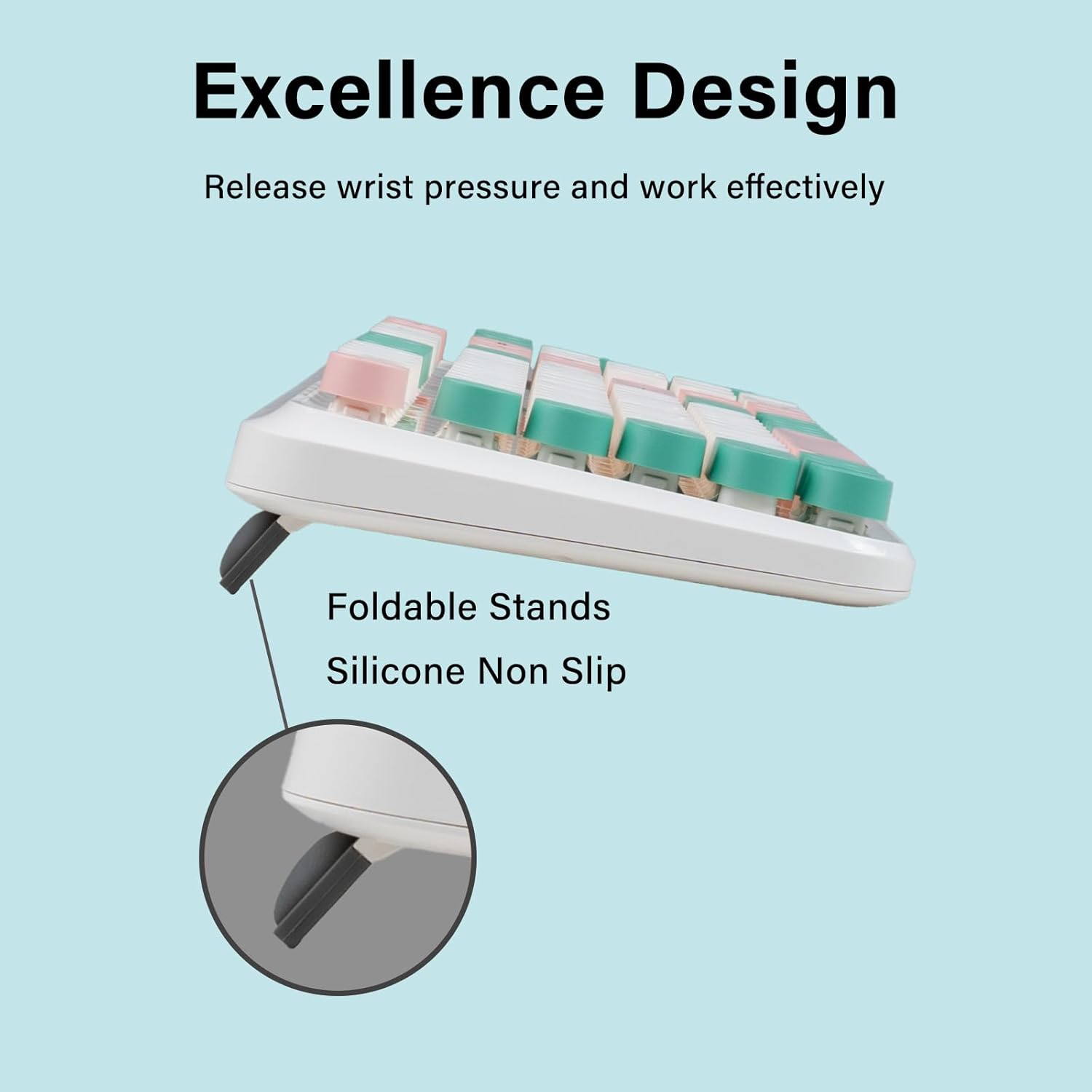 Excellence Design

Release wrist pressure and work effectively

Foldable Stands

Silicone Non Slip